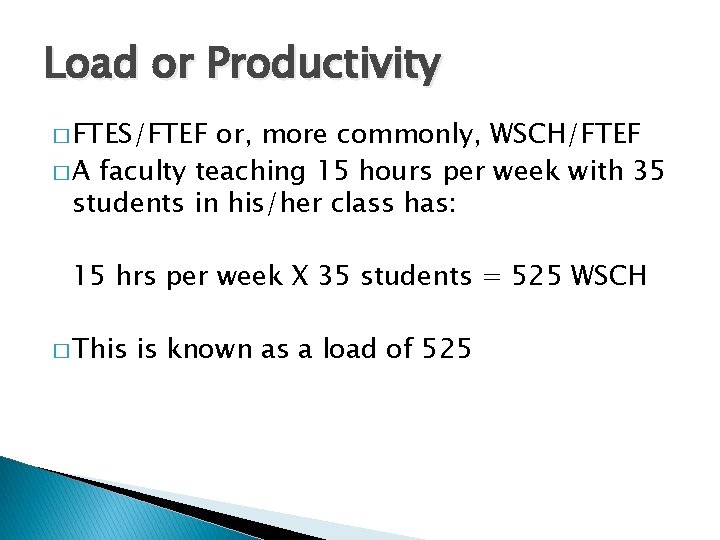 Load or Productivity

□ FTES/FTEF or, more commonly, WSCH/FTEF

□ A faculty teaching 15 hours per week with 35 students in his/her class has:

15 hrs per week X 35 students = 525 WSCH

□ This is known as a load of 525